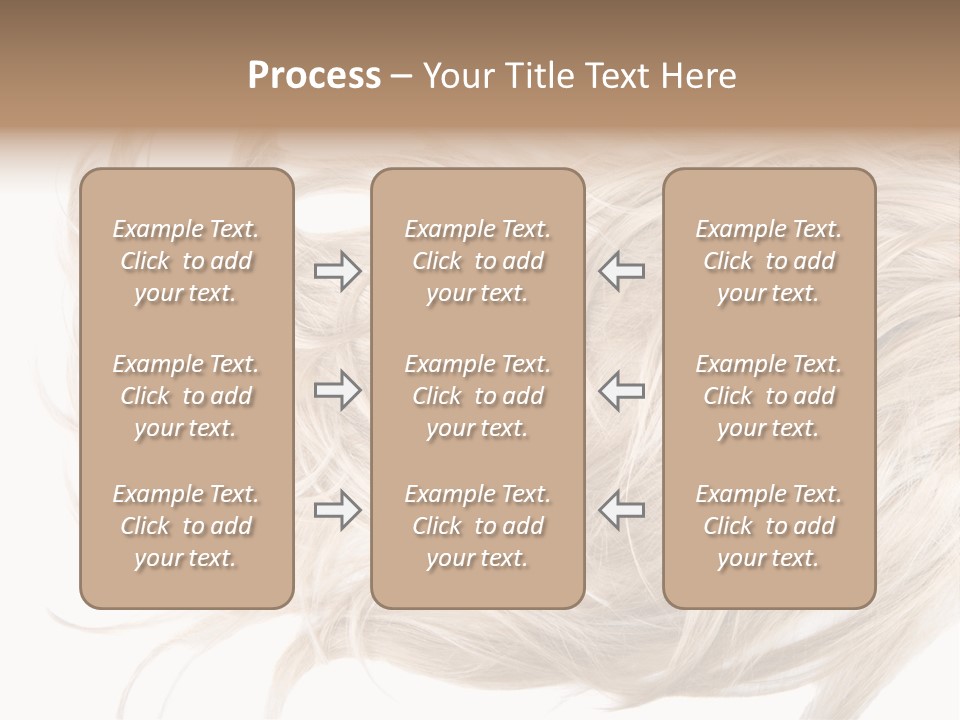 Process – Your Title Text Here

Example Text. Click to add your text.

Example Text. Click to add your text.

Example Text. Click to add your text.

Example Text. Click to add your text.

Example Text. Click to add your text.

Example Text. Click to add your text.

Example Text. Click to add your text.

Example Text. Click to add your text.

Example Text. Click to add your text.